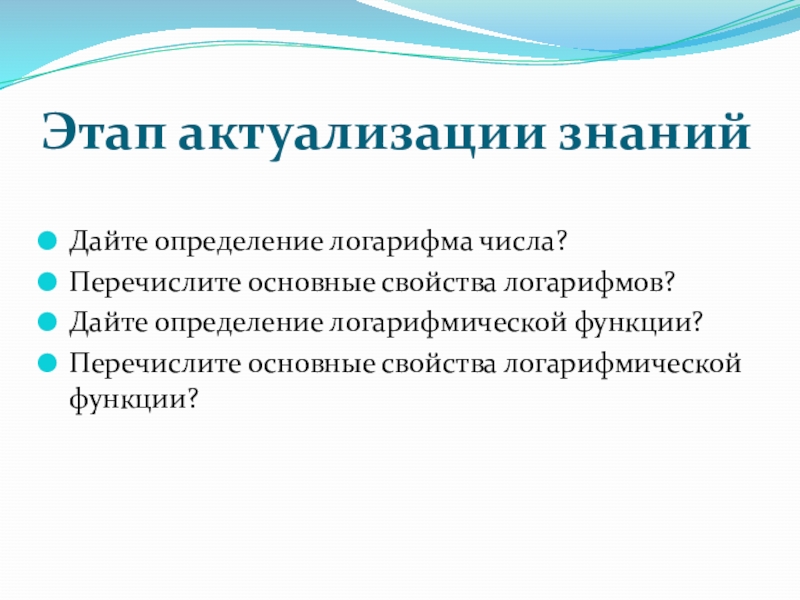 Этап актуализации знаний

Дайте определение логарифма числа?
Перечислите основные свойства логарифмов?
Дайте определение логарифмической функции?
Перечислите основные свойства логарифмической функции?